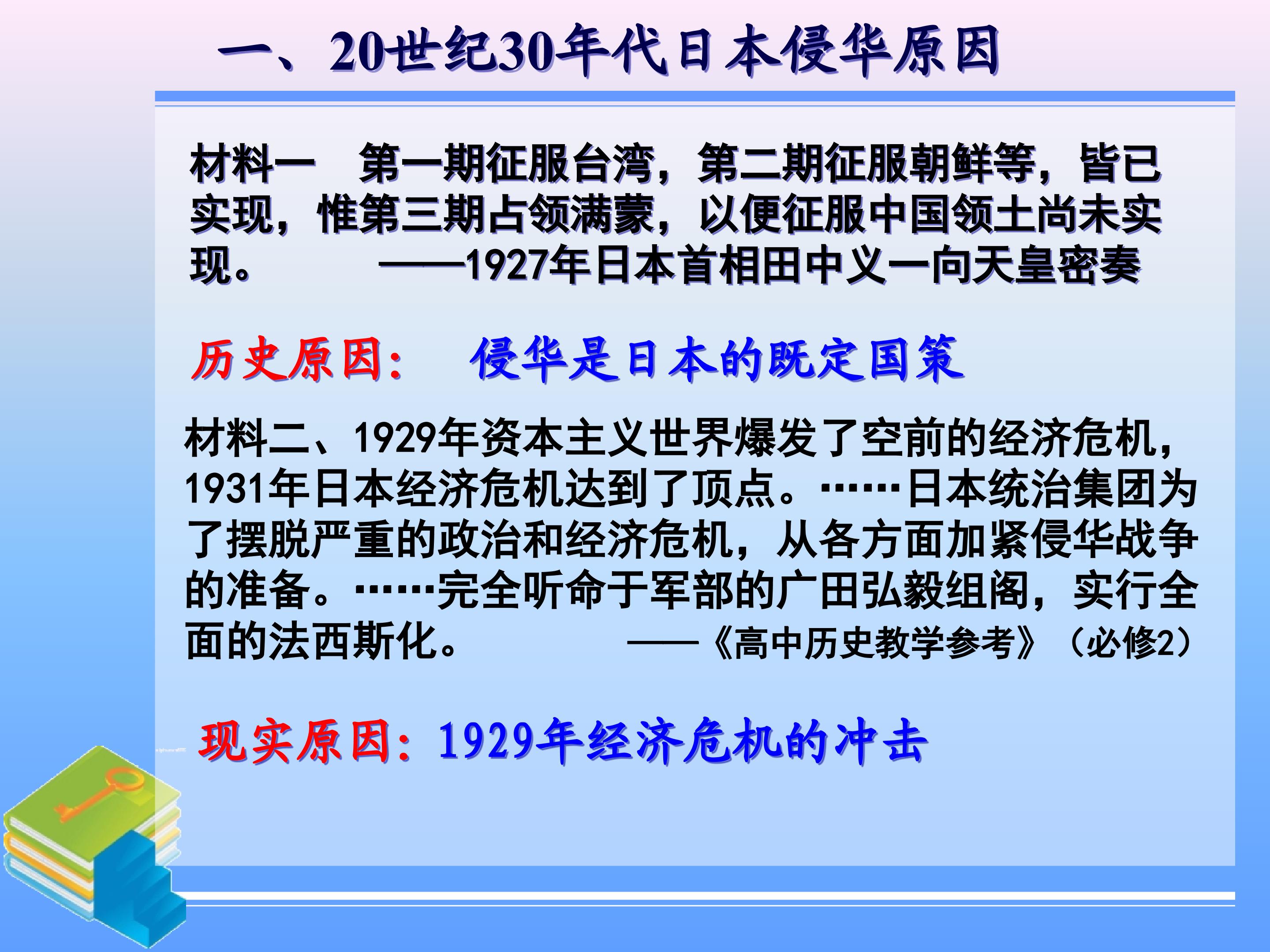 一、20世纪30年代日本侵华原因

材料一　第一期征服台湾，第二期征服朝鲜等，皆已实现，惟第三期占领满蒙，以便征服中国领土尚未实现。　　——1927年日本首相田中义一向天皇密奏

历史原因：　侵华是日本的既定国策

材料二、1929年资本主义世界爆发了空前的经济危机，1931年日本经济危机达到了顶点。……日本统治集团为了摆脱严重的政治和经济危机，从各方面加紧侵华战争的准备。……完全听命于军部的广田弘毅组阁，实行全面的法西斯化。　　——《高中历史教学参考》（必修2）

现实原因：1929年经济危机的冲击